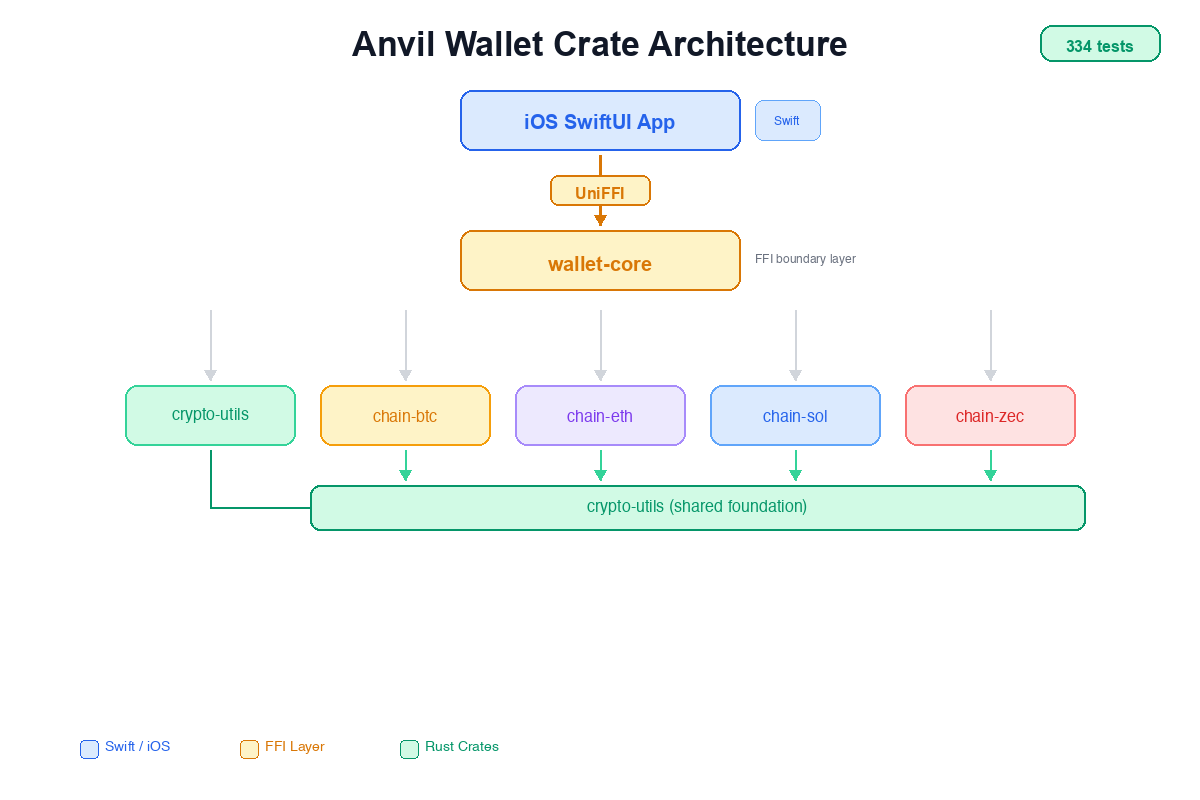 Anvil Wallet Crate Architecture

334 tests

iOS SwiftUI App

Swift

UniFFI

wallet-core

FFI boundary layer

crypto-utils

chain-btc

chain-eth

chain-sol

chain-zec

crypto-utils (shared foundation)

Swift / iOS

FFI Layer

Rust Crates